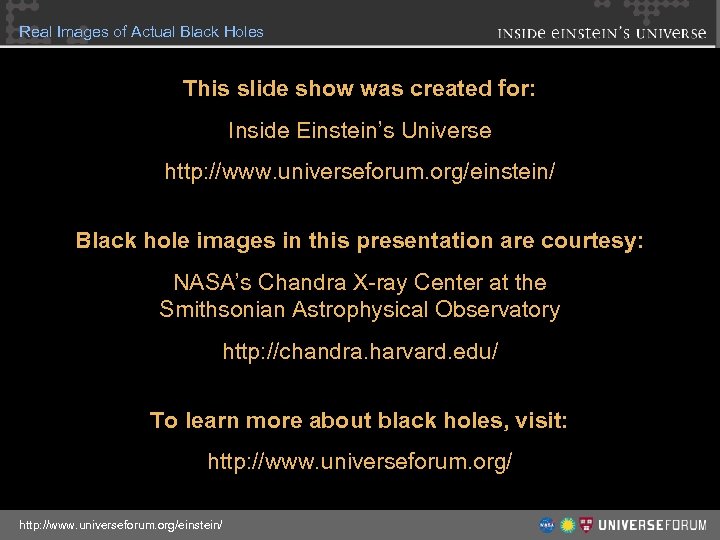 Real Images of Actual Black Holes

INSIDE EINSTEIN'S UNIVERSE

This slide show was created for:

Inside Einstein's Universe

http://www.universeforum.org/einstein/

Black hole images in this presentation are courtesy:

NASA's Chandra X-ray Center at the Smithsonian Astrophysical Observatory

http://chandra.harvard.edu/

To learn more about black holes, visit:

http://www.universeforum.org/

http://www.universeforum.org/einstein/

NASA

UNIVERSEFORUM